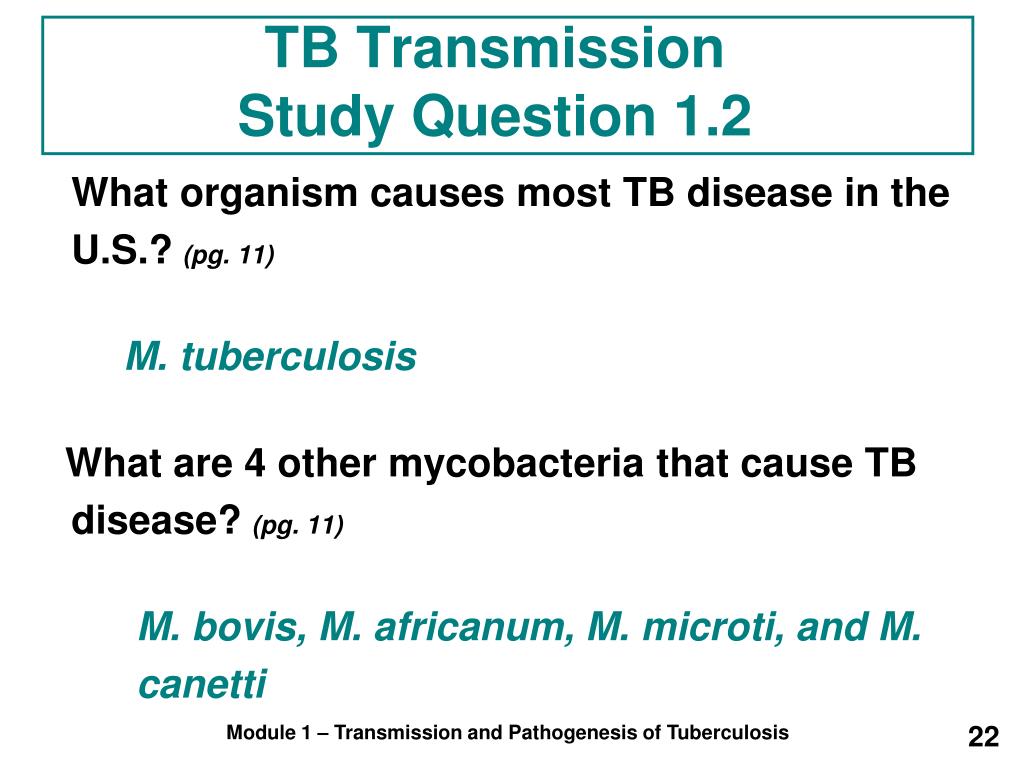 TB Transmission
Study Question 1.2

What organism causes most TB disease in the U.S.? (pg. 11)

M. tuberculosis

What are 4 other mycobacteria that cause TB disease? (pg. 11)

M. bovis, M. africanum, M. microti, and M. canetti

Module 1 – Transmission and Pathogenesis of Tuberculosis

22